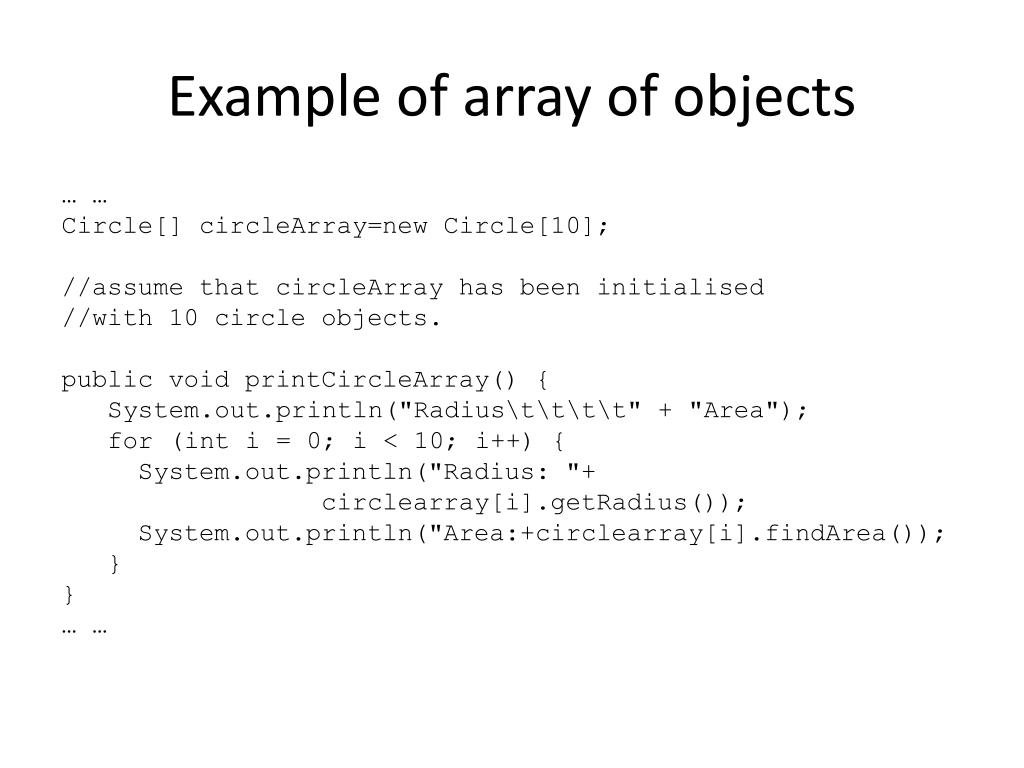 Example of array of objects

… …
Circle[] circleArray=new Circle[10];

//assume that circleArray has been initialised
//with 10 circle objects.

public void printCircleArray() {
   System.out.println("Radius\t\t\t\t" + "Area");
   for (int i = 0; i < 10; i++) {
     System.out.println("Radius: "+
                 circlearray[i].getRadius());
     System.out.println("Area:+circlearray[i].findArea());
   }
}
… …